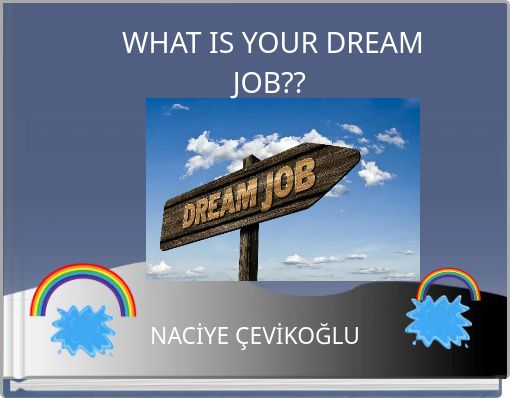 WHAT IS YOUR DREAM JOB??

DREAM JOB

NACİYE ÇEVİKOĞLU